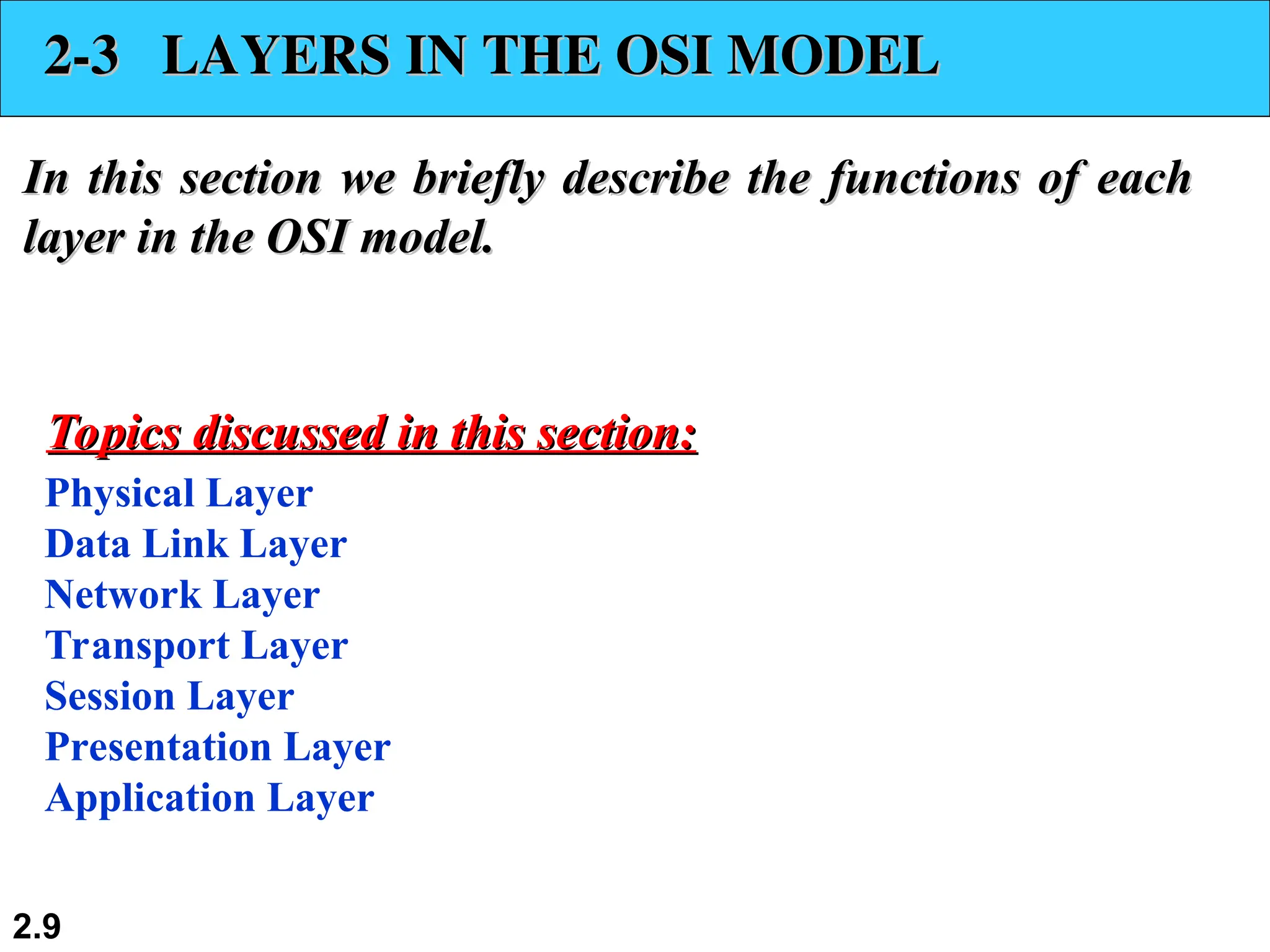 2-3 LAYERS IN THE OSI MODEL

In this section we briefly describe the functions of each layer in the OSI model.

Topics discussed in this section:

Physical Layer
Data Link Layer
Network Layer
Transport Layer
Session Layer
Presentation Layer
Application Layer

2.9